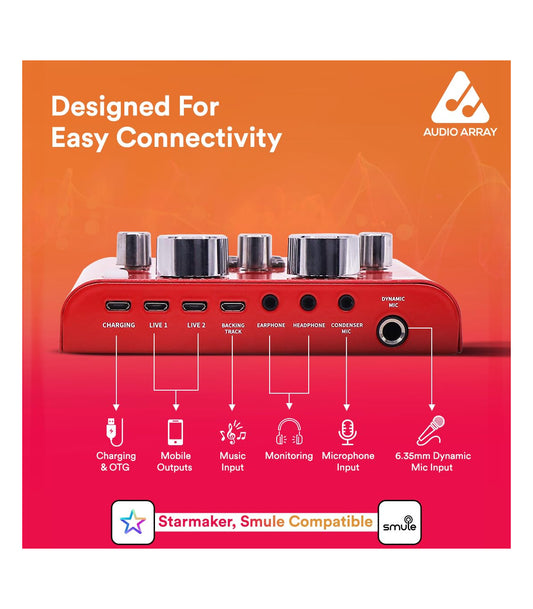 Designed For Easy Connectivity

AUDIO ARRAY

CHARGING

LIVE 1

LIVE 2

BACKING TRACK

EARPHONE

HEADPHONE

CONDENSER MIC

DYNAMIC MIC

Charging & OTG

Mobile Outputs

Music Input

Monitoring

Microphone Input

6.35mm Dynamic Mic Input

Starmaker, Smule Compatible

smule